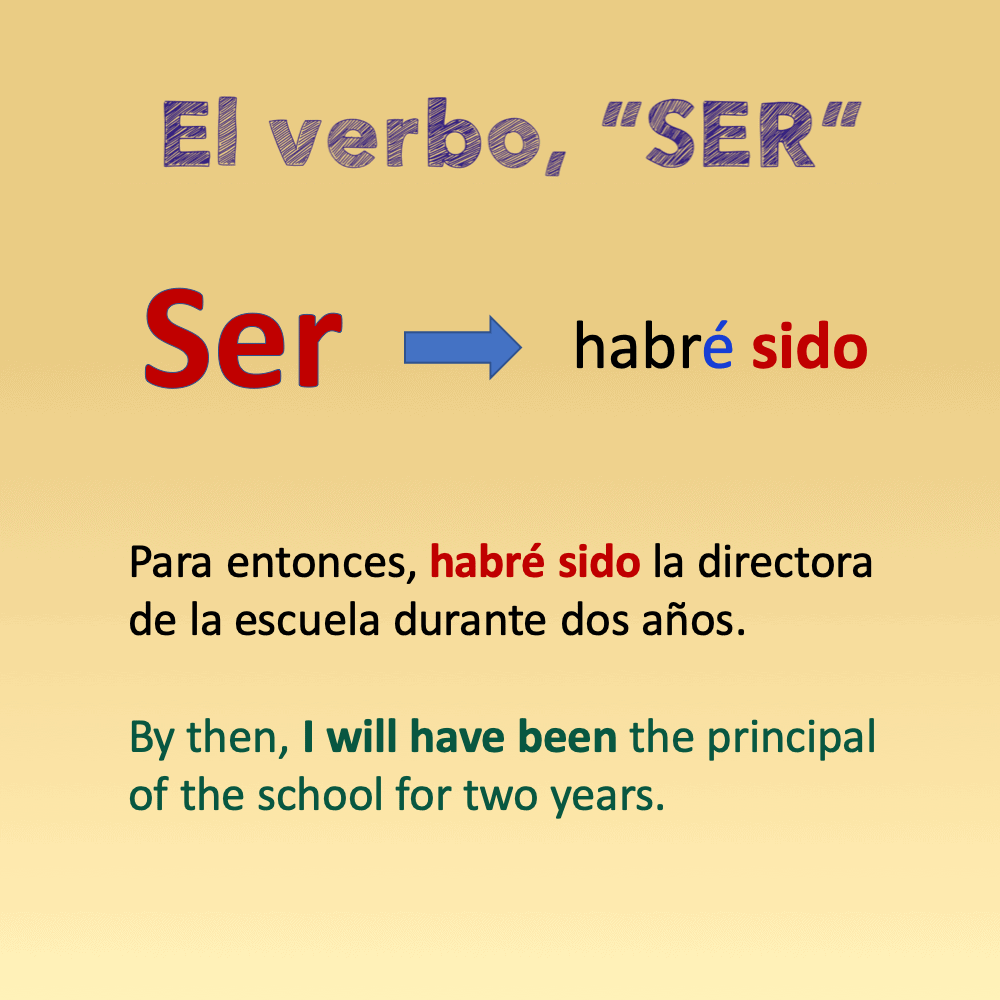 El verbo, "SER"

Ser habré sido

Para entonces, habré sido la directora de la escuela durante dos años.

By then, I will have been the principal of the school for two years.